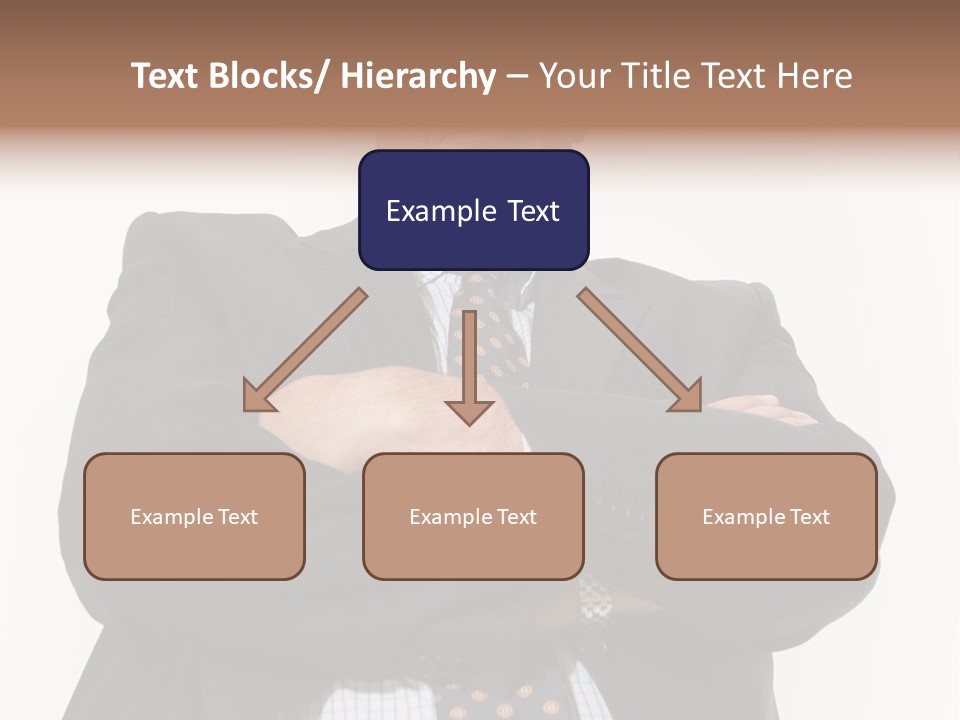 Text Blocks/ Hierarchy – Your Title Text Here

Example Text

Example Text

Example Text

Example Text